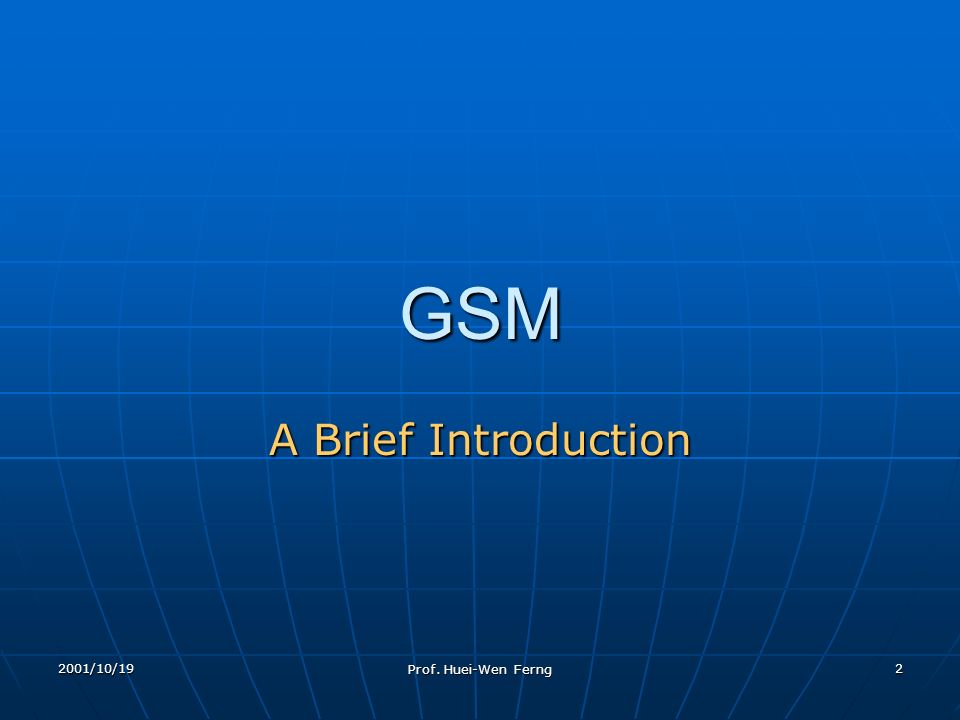 GSM

A Brief Introduction

2001/10/19

Prof. Huei-Wen Ferng

2